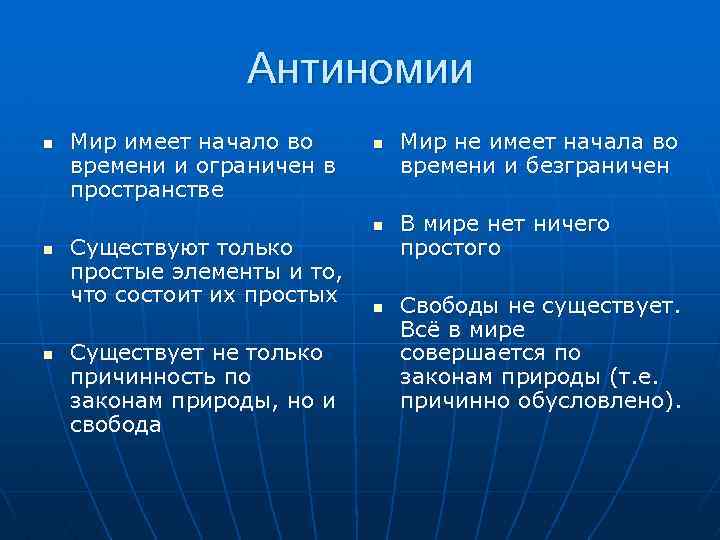 Антиномии

- Мир имеет начало во времени и ограничен в пространстве

- Существуют только простые элементы и то, что состоит их простых

- Существует не только причинность по законам природы, но и свобода

- Мир не имеет начала во времени и безграничен

- В мире нет ничего простого

- Свободы не существует. Всё в мире совершается по законам природы (т.е. причинно обусловлено).